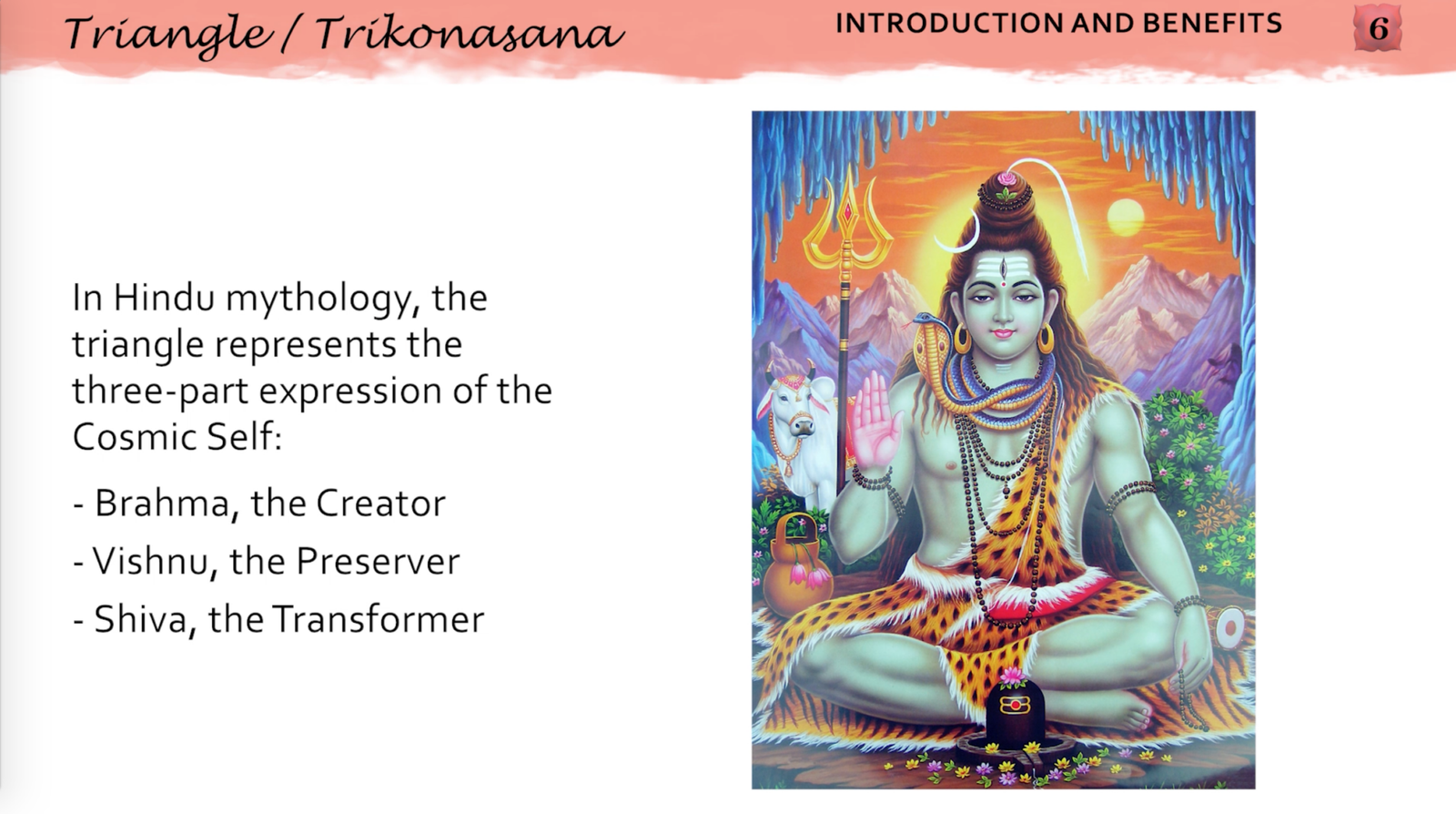 Triangle / Trikonasana

INTRODUCTION AND BENEFITS

6

In Hindu mythology, the triangle represents the three-part expression of the Cosmic Self:

- Brahma, the Creator

- Vishnu, the Preserver

- Shiva, the Transformer